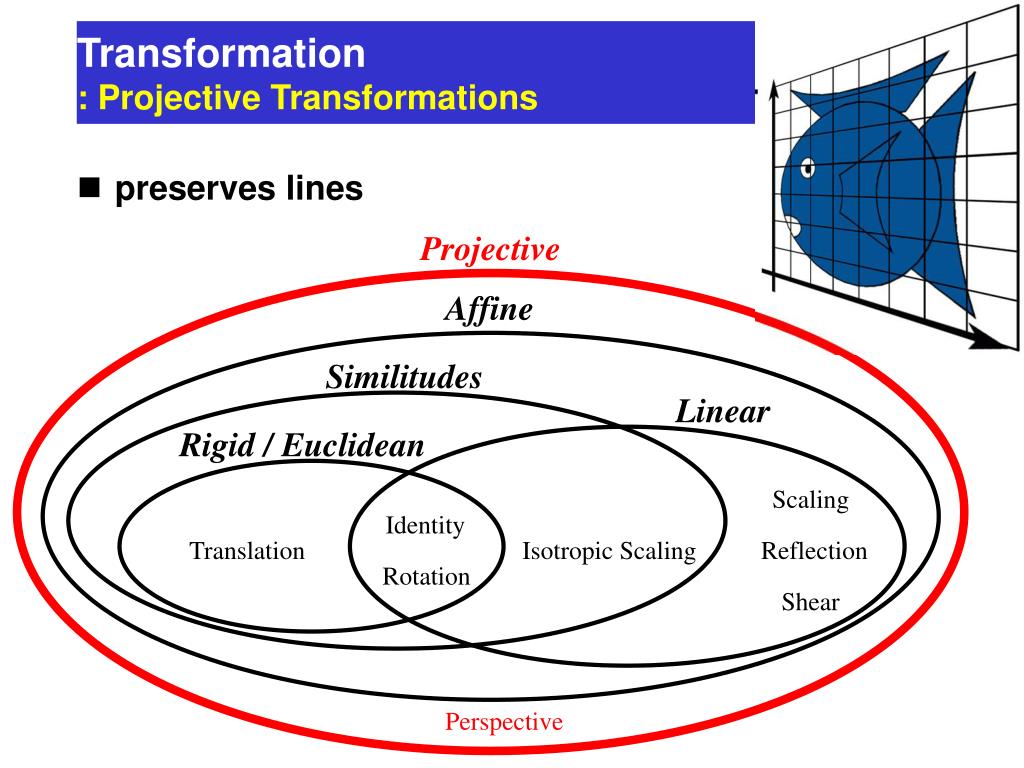 Transformation
: Projective Transformations

■ preserves lines

Projective

Affine

Similitudes

Linear

Rigid / Euclidean

Translation

Identity

Rotation

Isotropic Scaling

Scaling

Reflection

Shear

Perspective